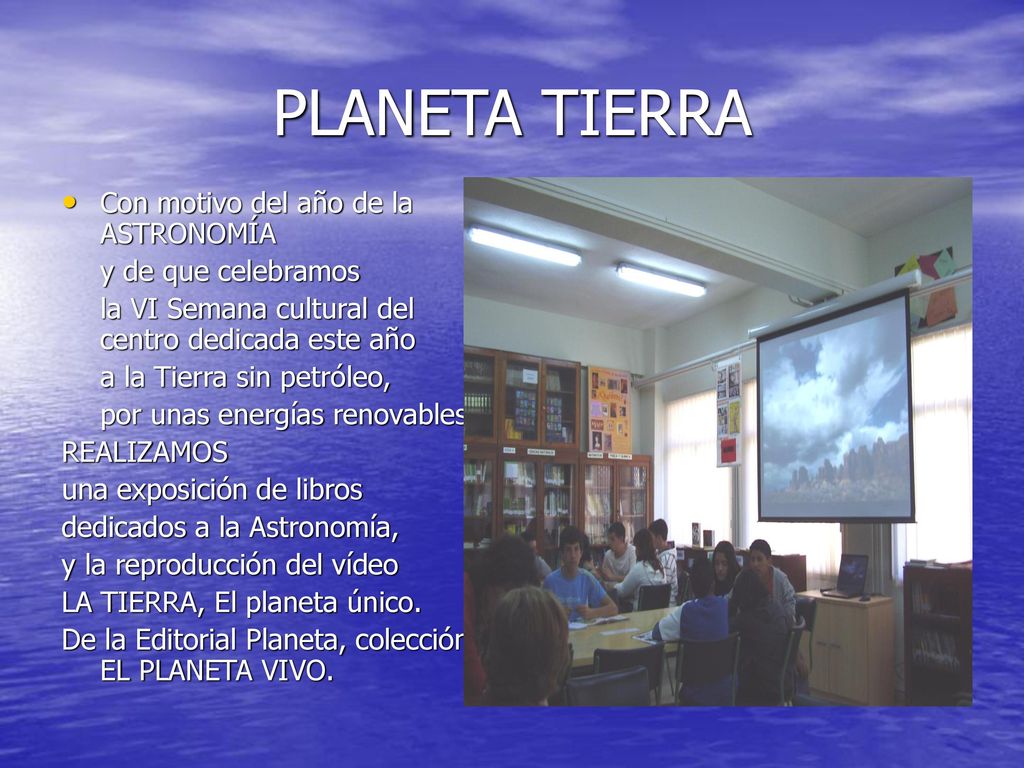 PLANETA TIERRA

• Con motivo del año de la ASTRONOMÍA

y de que celebramos

la VI Semana cultural del centro dedicada este año

a la Tierra sin petróleo,

por unas energías renovables

REALIZAMOS

una exposición de libros

dedicados a la Astronomía,

y la reproducción del vídeo

LA TIERRA, El planeta único.

De la Editorial Planeta, colección EL PLANETA VIVO.